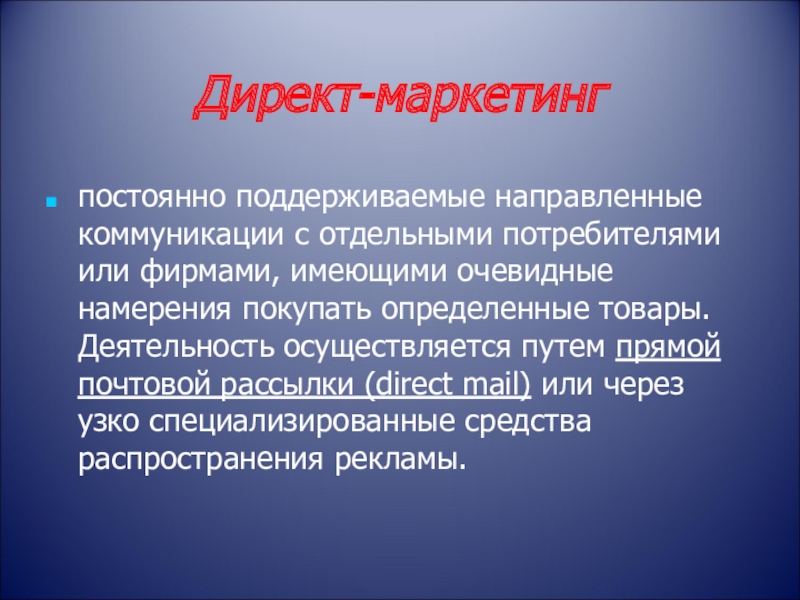 Директ-маркетинг

постоянно поддерживаемые направленные коммуникации с отдельными потребителями или фирмами, имеющими очевидные намерения покупать определенные товары. Деятельность осуществляется путем прямой почтовой рассылки (direct mail) или через узко специализированные средства распространения рекламы.